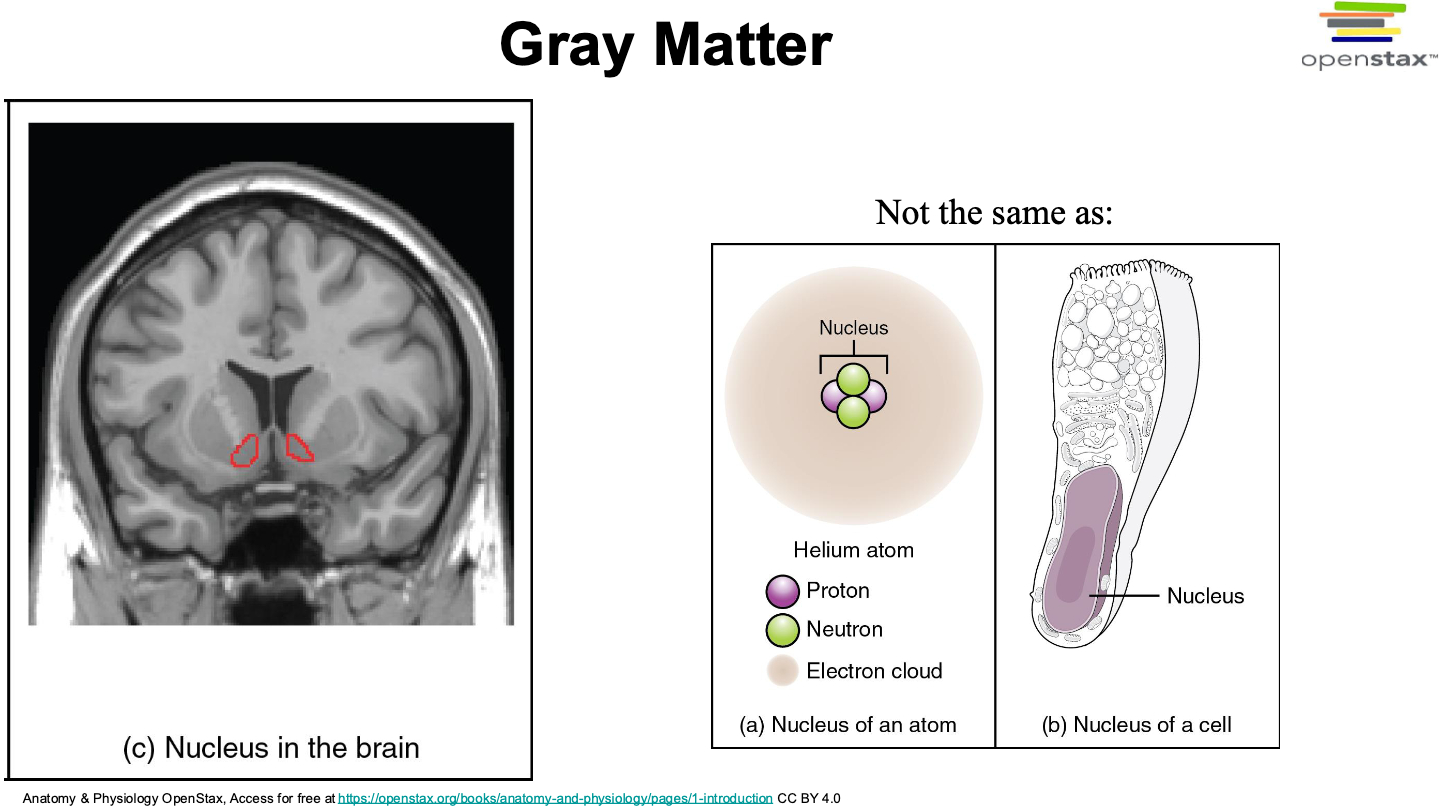 Gray Matter

openstax™

(c) Nucleus in the brain

Not the same as:

Nucleus

Helium atom

Proton

Neutron

Electron cloud

(a) Nucleus of an atom

Nucleus

(b) Nucleus of a cell

Anatomy & Physiology OpenStax, Access for free at https://openstax.org/books/anatomy-and-physiology/pages/1-introduction CC BY 4.0